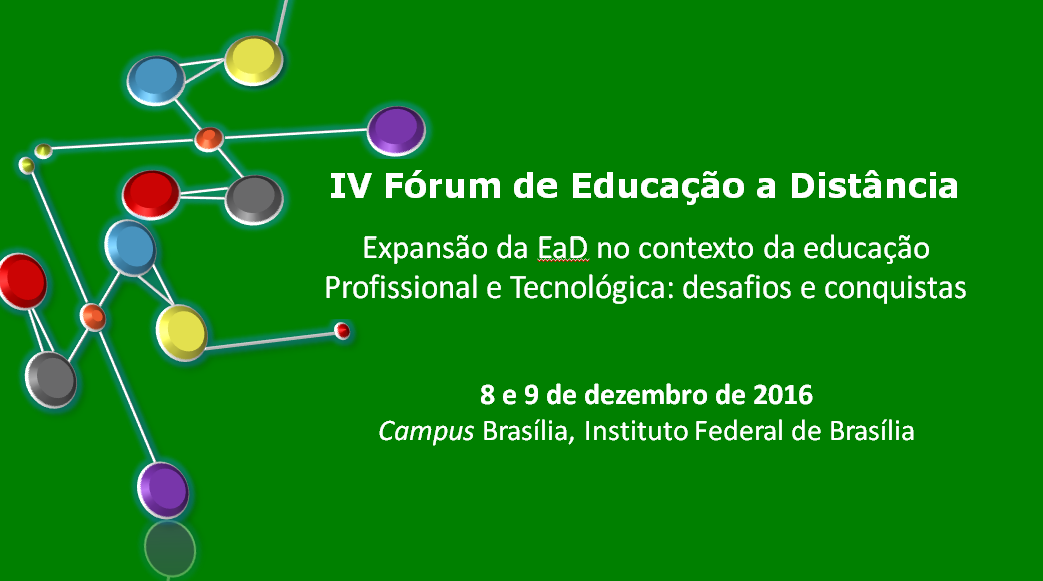 IV Fórum de Educação a Distância

Expansão da EaD no contexto da educação Profissional e Tecnológica: desafios e conquistas

8 e 9 de dezembro de 2016
Campus Brasília, Instituto Federal de Brasília